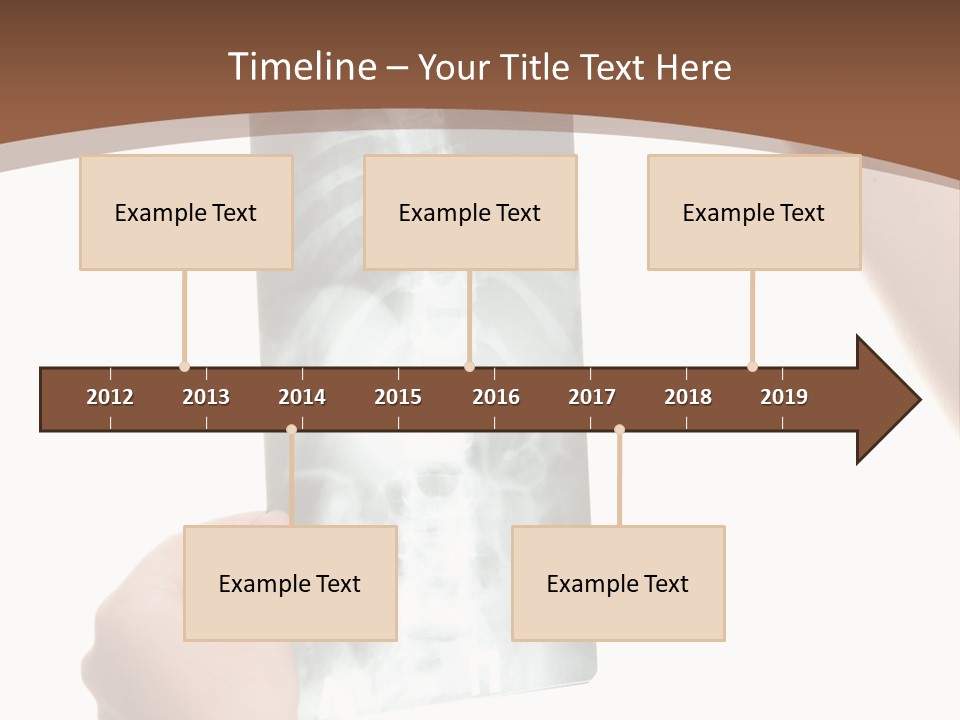 Timeline – Your Title Text Here

Example Text

Example Text

Example Text

2012 2013 2014 2015 2016 2017 2018 2019

Example Text

Example Text